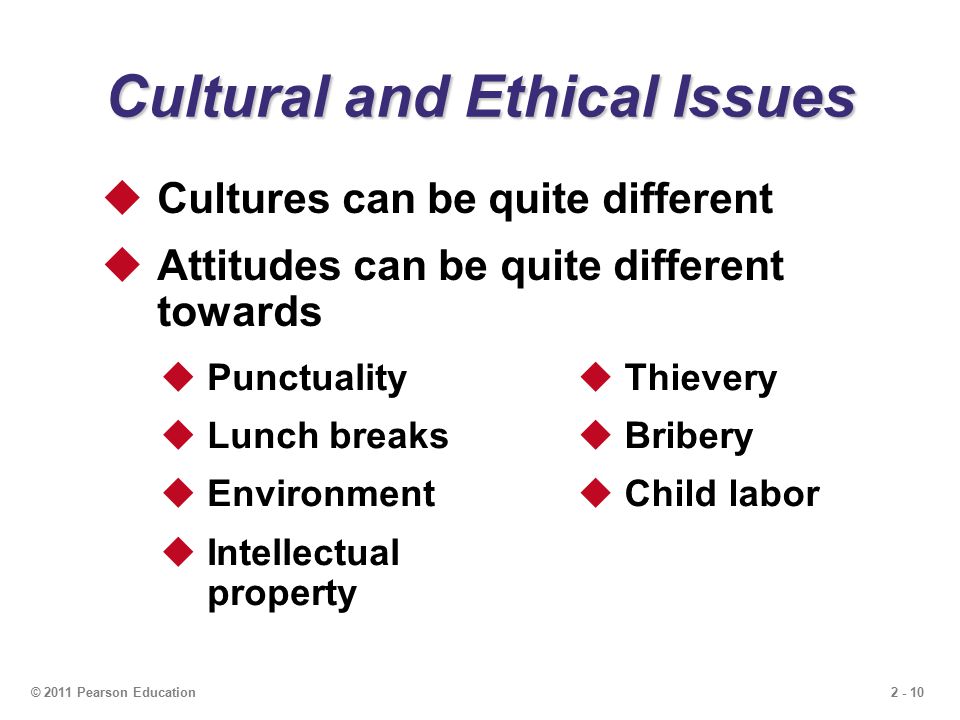 Cultural and Ethical Issues

◆ Cultures can be quite different

◆ Attitudes can be quite different towards

◆ Punctuality
◆ Lunch breaks
◆ Environment
◆ Intellectual property

◆ Thievery
◆ Bribery
◆ Child labor

© 2011 Pearson Education

2 - 10